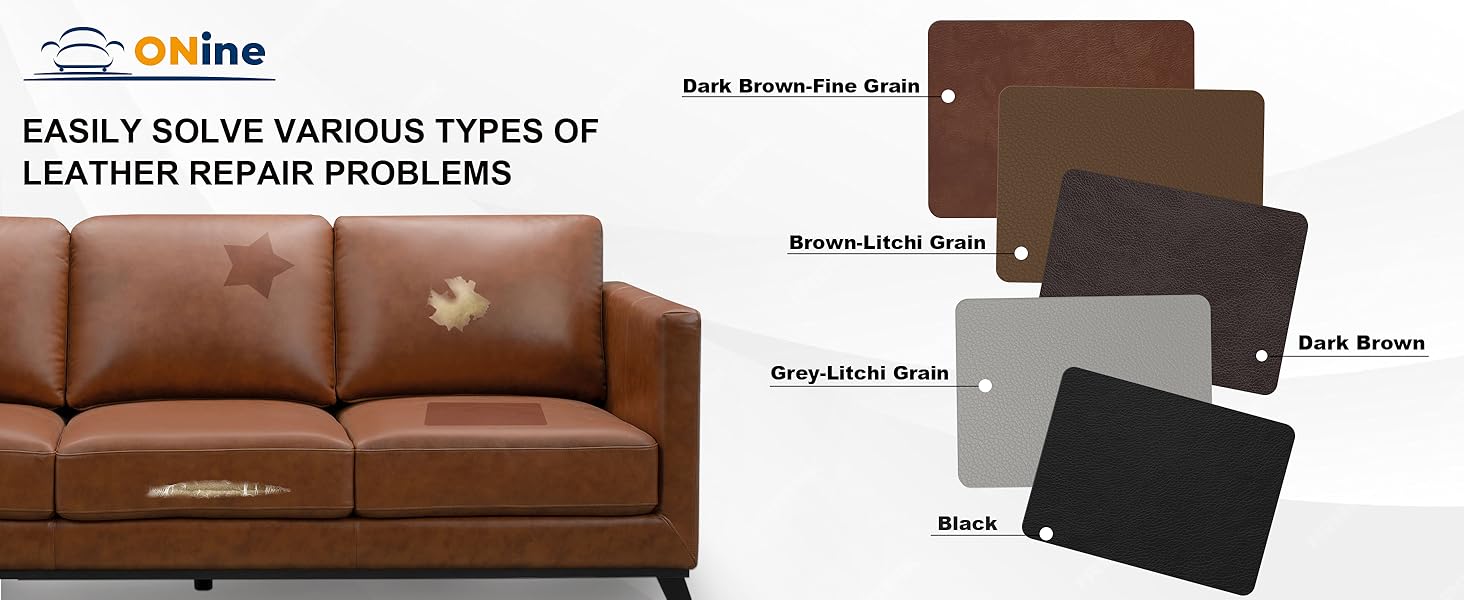 ONine

EASILY SOLVE VARIOUS TYPES OF LEATHER REPAIR PROBLEMS

Dark Brown-Fine Grain

Brown-Litchi Grain

Dark Brown

Grey-Litchi Grain

Black